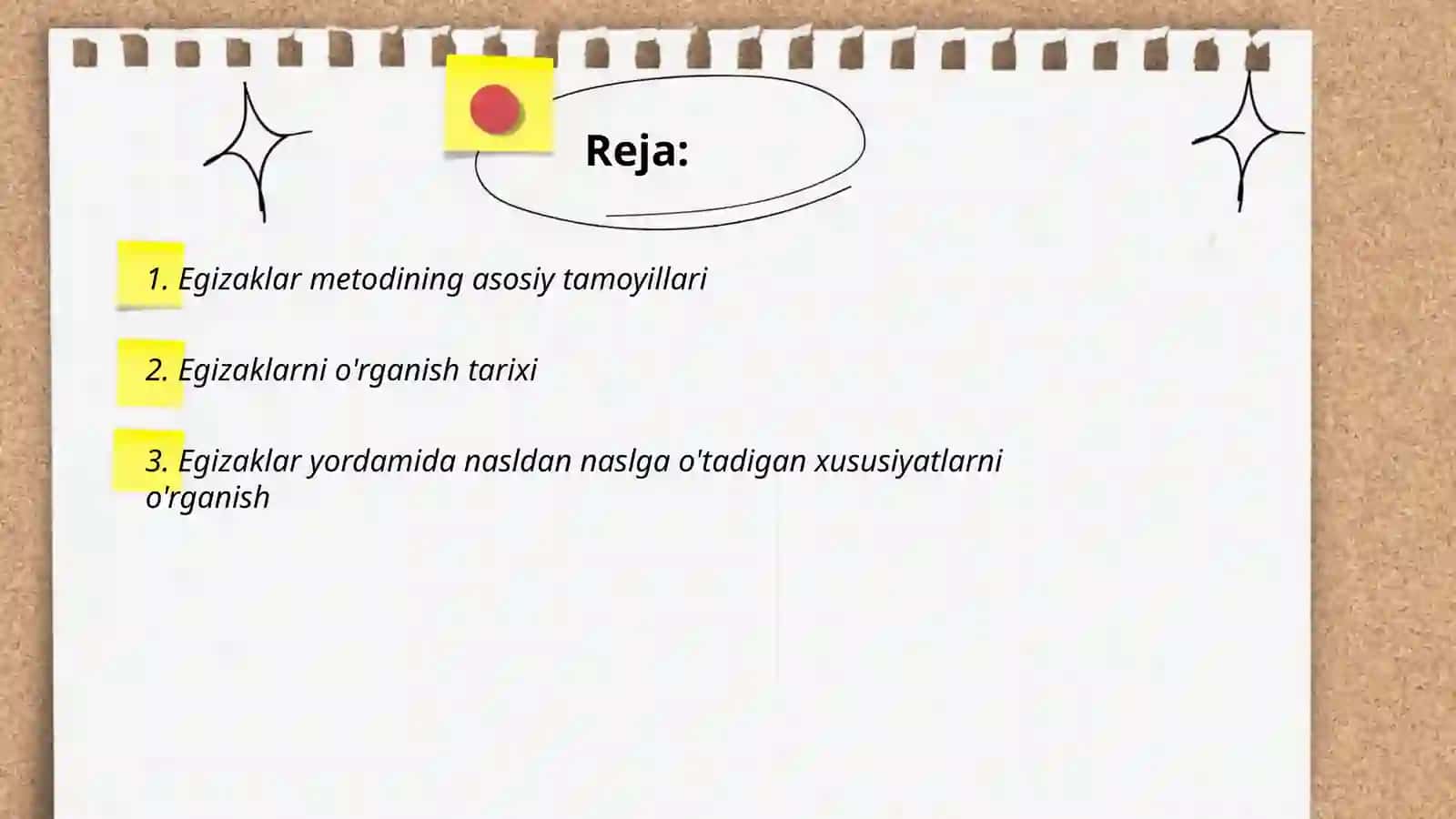 Reja:

1. Egizaklar metodining asosiy tamoyillari

2. Egizaklarni o'rganish tarixi

3. Egizaklar yordamida nasldan naslga o'tadigan xususiyatlarni o'rganish